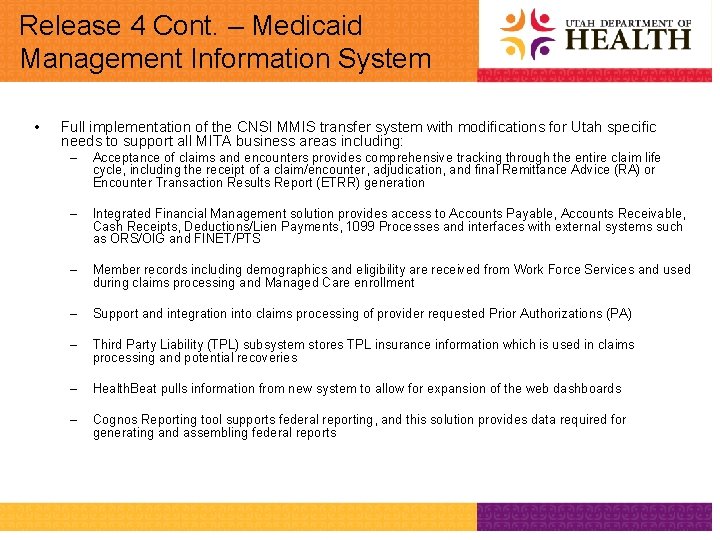 Release 4 Cont. – Medicaid Management Information System

UTAH DEPARTMENT OF HEALTH

• Full implementation of the CNSI MMIS transfer system with modifications for Utah specific needs to support all MITA business areas including:

– Acceptance of claims and encounters provides comprehensive tracking through the entire claim life cycle, including the receipt of a claim/encounter, adjudication, and final Remittance Advice (RA) or Encounter Transaction Results Report (ETRR) generation

– Integrated Financial Management solution provides access to Accounts Payable, Accounts Receivable, Cash Receipts, Deductions/Lien Payments, 1099 Processes and interfaces with external systems such as ORS/OIG and FINET/PTS

– Member records including demographics and eligibility are received from Work Force Services and used during claims processing and Managed Care enrollment

– Support and integration into claims processing of provider requested Prior Authorizations (PA)

– Third Party Liability (TPL) subsystem stores TPL insurance information which is used in claims processing and potential recoveries

– HealthBeat pulls information from new system to allow for expansion of the web dashboards

– Cognos Reporting tool supports federal reporting, and this solution provides data required for generating and assembling federal reports